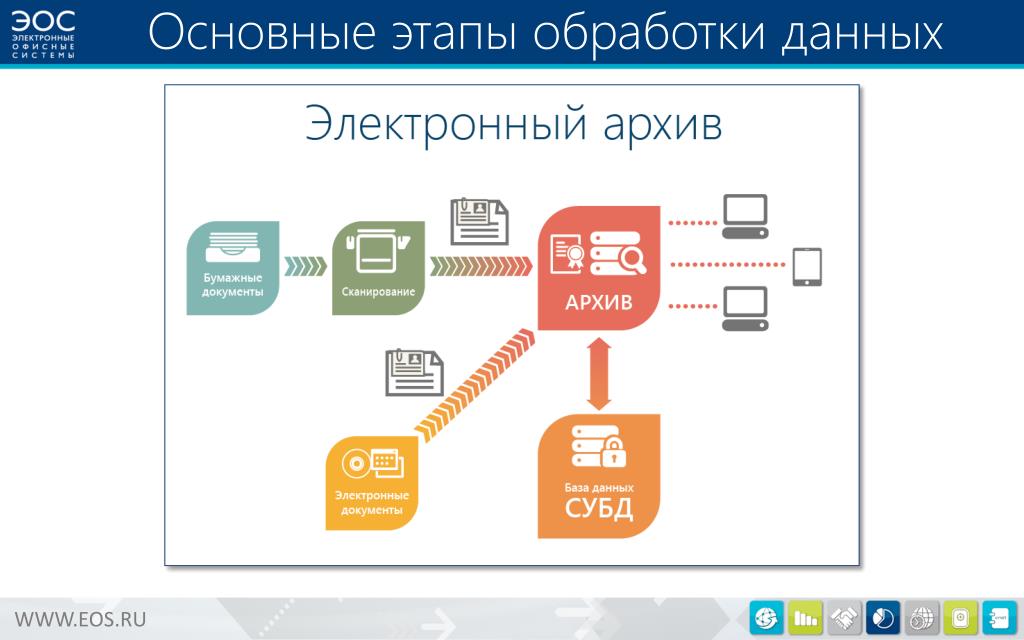 ЭОС
ЭЛЕКТРОННЫЕ ОФИСНЫЕ СИСТЕМЫ

Основные этапы обработки данных

Электронный архив

Бумажные документы

Сканирование

АРХИВ

Электронные документы

База данных
СУБД

WWW.EOS.RU